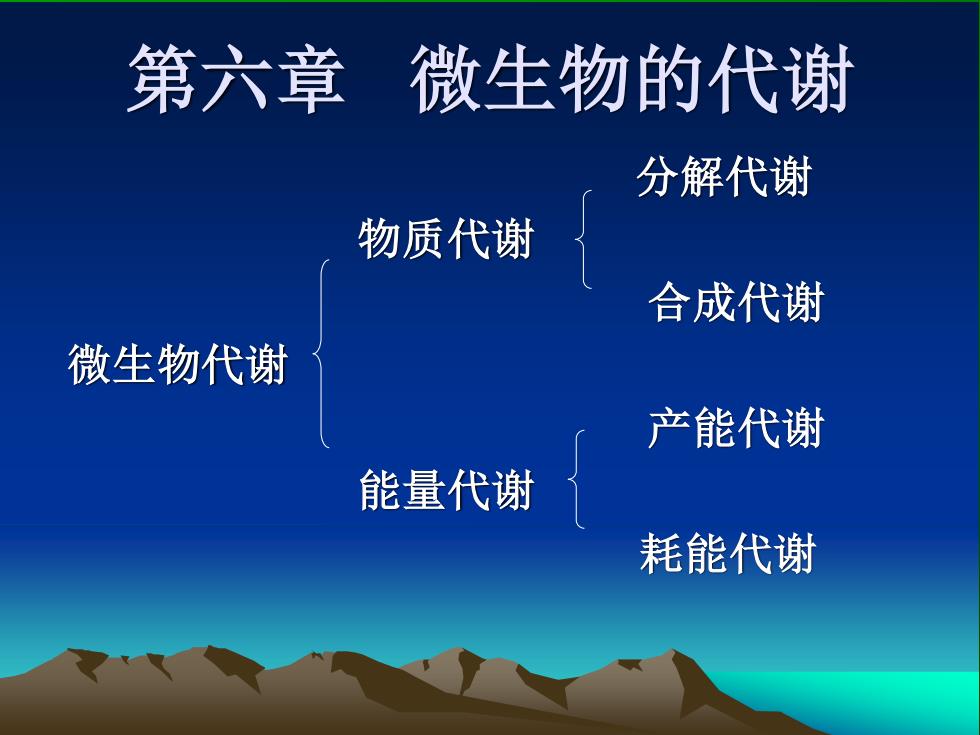 第六章　微生物的代谢

微生物代谢

物质代谢

分解代谢

合成代谢

能量代谢

产能代谢

耗能代谢